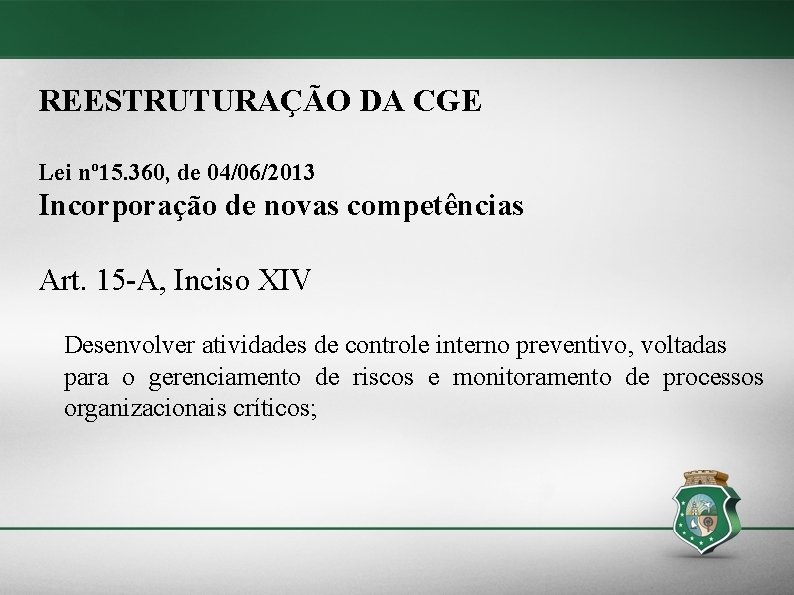 REESTRUTURAÇÃO DA CGE

Lei nº15.360, de 04/06/2013
Incorporação de novas competências

Art. 15-A, Inciso XIV

Desenvolver atividades de controle interno preventivo, voltadas para o gerenciamento de riscos e monitoramento de processos organizacionais críticos;